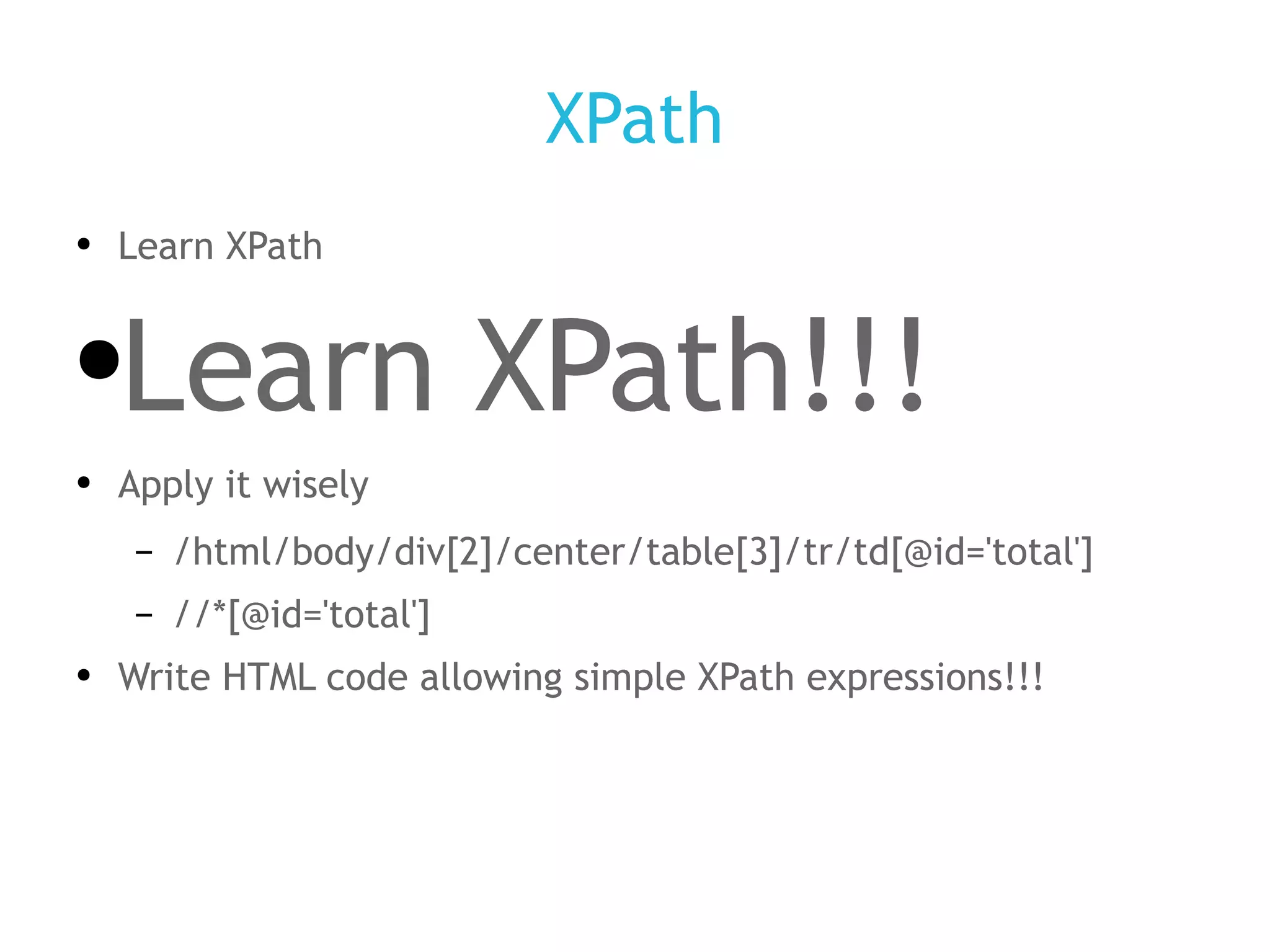 XPath

• Learn XPath

• Learn XPath!!!

• Apply it wisely
  – /html/body/div[2]/center/table[3]/tr/td[@id='total']
  – //*[@id='total']

• Write HTML code allowing simple XPath expressions!!!